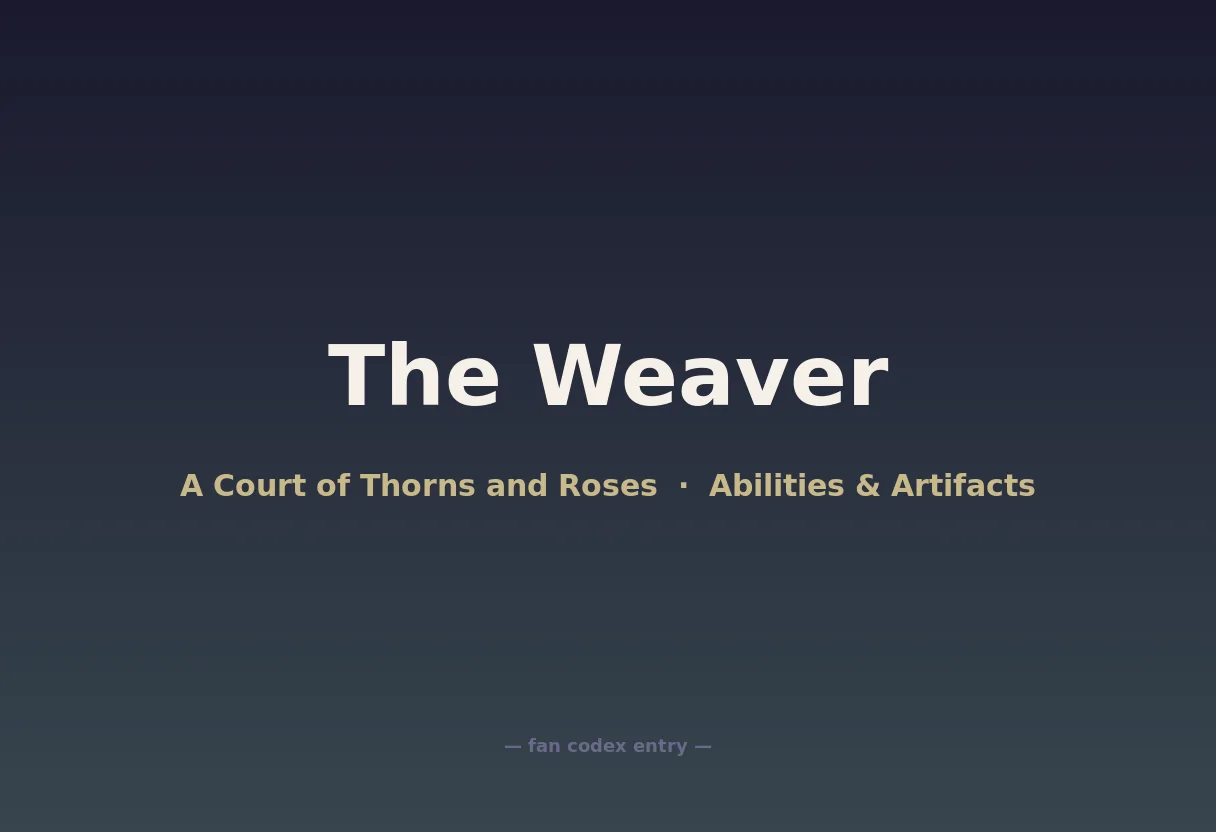 The Weaver

A Court of Thorns and Roses · Abilities & Artifacts

— fan codex entry —